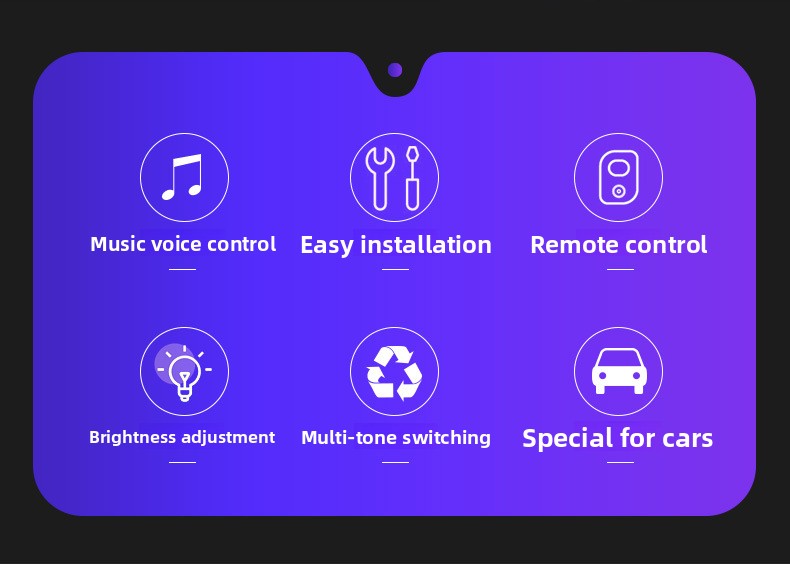 Music voice control

Easy installation

Remote control

Brightness adjustment

Multi-tone switching

Special for cars